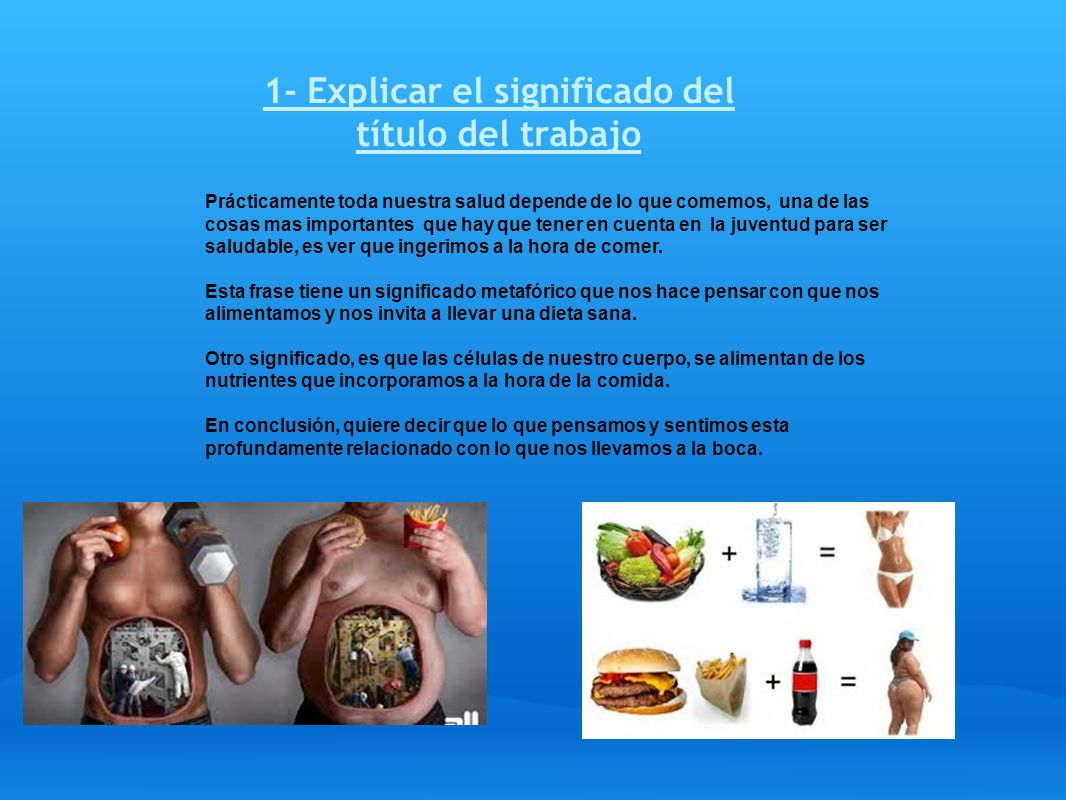 1- Explicar el significado del título del trabajo

Prácticamente toda nuestra salud depende de lo que comemos, una de las cosas mas importantes que hay que tener en cuenta en la juventud para ser saludable, es ver que ingerimos a la hora de comer.

Esta frase tiene un significado metafórico que nos hace pensar con que nos alimentamos y nos invita a llevar una dieta sana.

Otro significado, es que las células de nuestro cuerpo, se alimentan de los nutrientes que incorporamos a la hora de la comida.

En conclusión, quiere decir que lo que pensamos y sentimos esta profundamente relacionado con lo que nos llevamos a la boca.

+ =

+ =